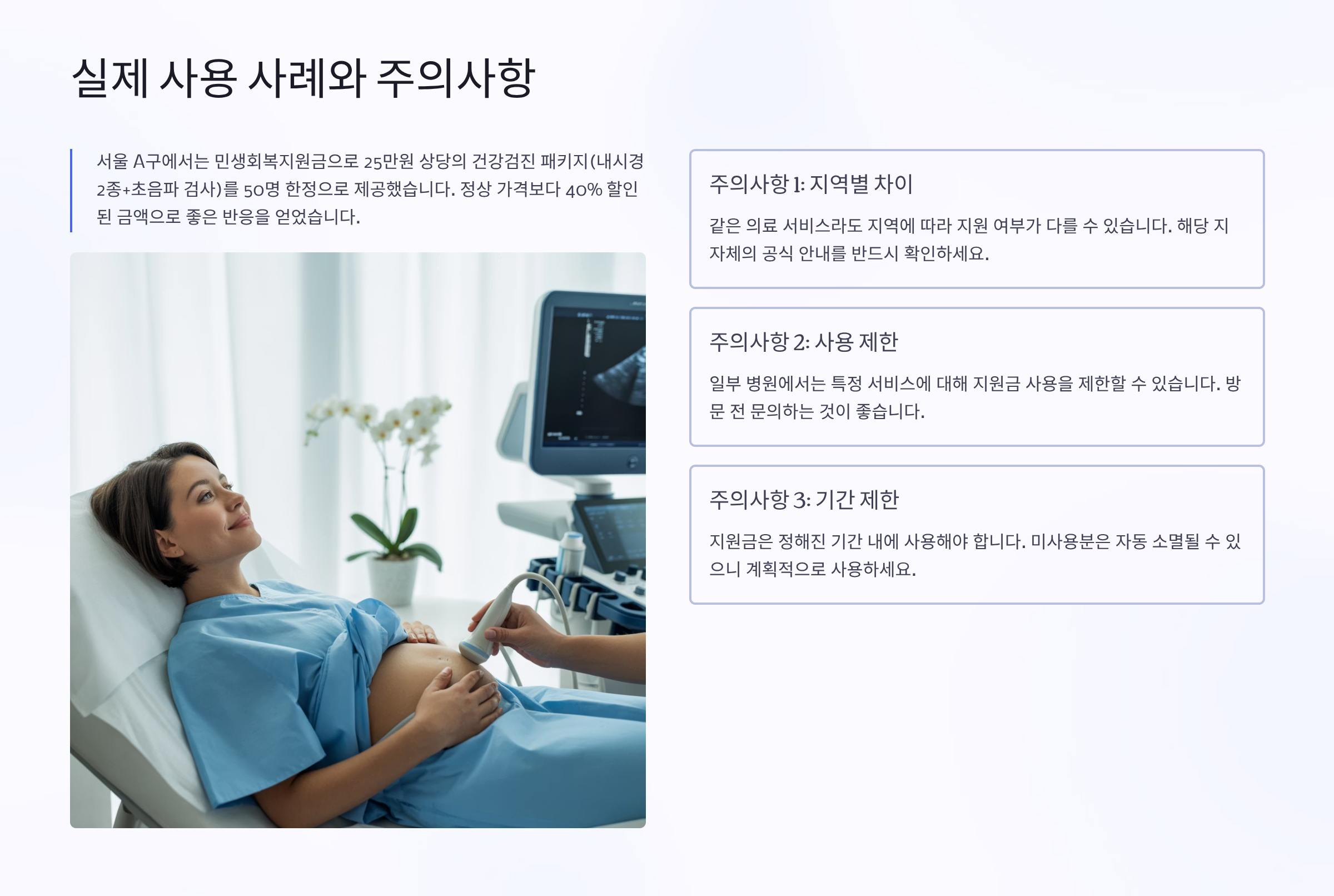 실제 사용 사례와 주의사항

서울 A구에서는 민생회복지원금으로 25만원 상당의 건강검진 패키지(내시경 2종+초음파 검사)를 50명 한정으로 제공했습니다. 정상 가격보다 40% 할인된 금액으로 좋은 반응을 얻었습니다.

주의사항 1: 지역별 차이

같은 의료 서비스라도 지역에 따라 지원 여부가 다를 수 있습니다. 해당 지자체의 공식 안내를 반드시 확인하세요.

주의사항 2: 사용 제한

일부 병원에서는 특정 서비스에 대해 지원금 사용을 제한할 수 있습니다. 방문 전 문의하는 것이 좋습니다.

주의사항 3: 기간 제한

지원금은 정해진 기간 내에 사용해야 합니다. 미사용분은 자동 소멸될 수 있으니 계획적으로 사용하세요.